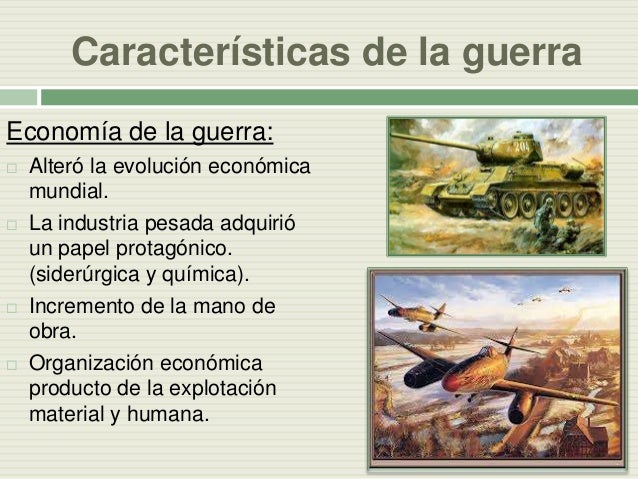 Características de la guerra

Economía de la guerra:

Alteró la evolución económica mundial.

La industria pesada adquirió un papel protagónico. (siderúrgica y química).

Incremento de la mano de obra.

Organización económica producto de la explotación material y humana.

204